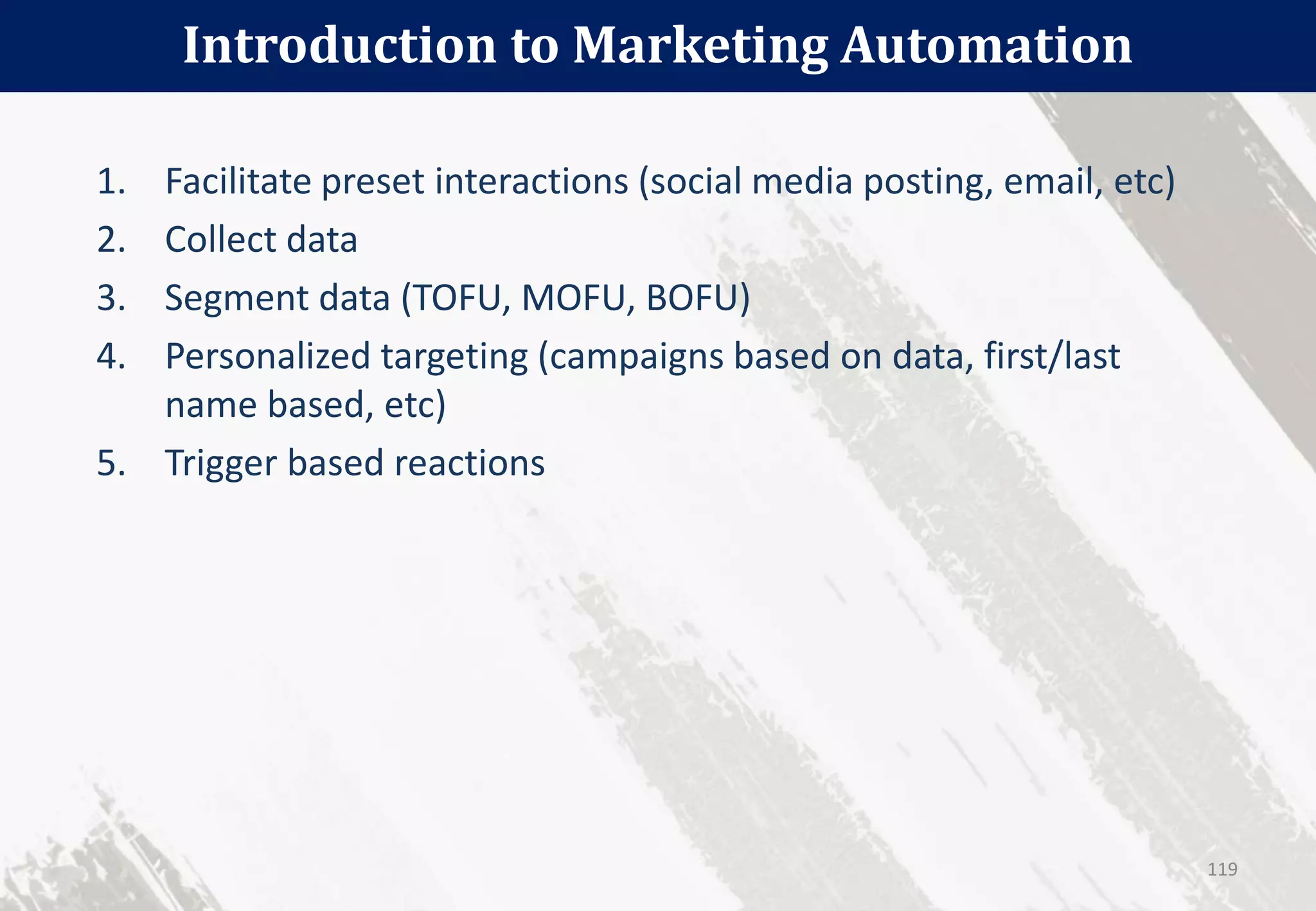 Introduction to Marketing Automation

1. Facilitate preset interactions (social media posting, email, etc)
2. Collect data
3. Segment data (TOFU, MOFU, BOFU)
4. Personalized targeting (campaigns based on data, first/last name based, etc)
5. Trigger based reactions

119